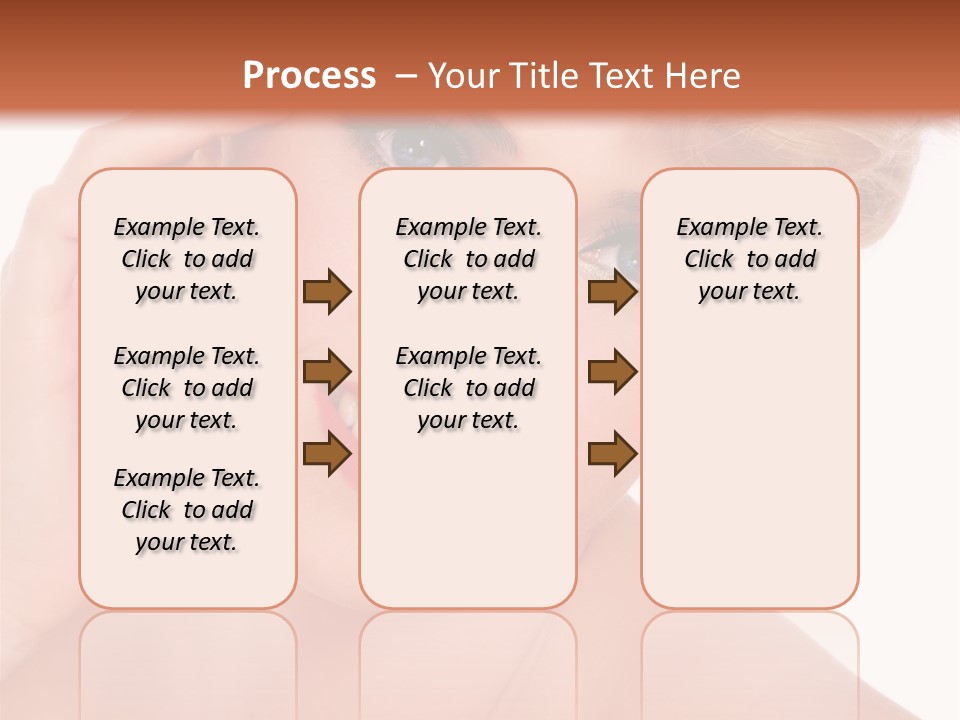 Process – Your Title Text Here

Example Text. Click to add your text.

Example Text. Click to add your text.

Example Text. Click to add your text.

Example Text. Click to add your text.

Example Text. Click to add your text.

Example Text. Click to add your text.